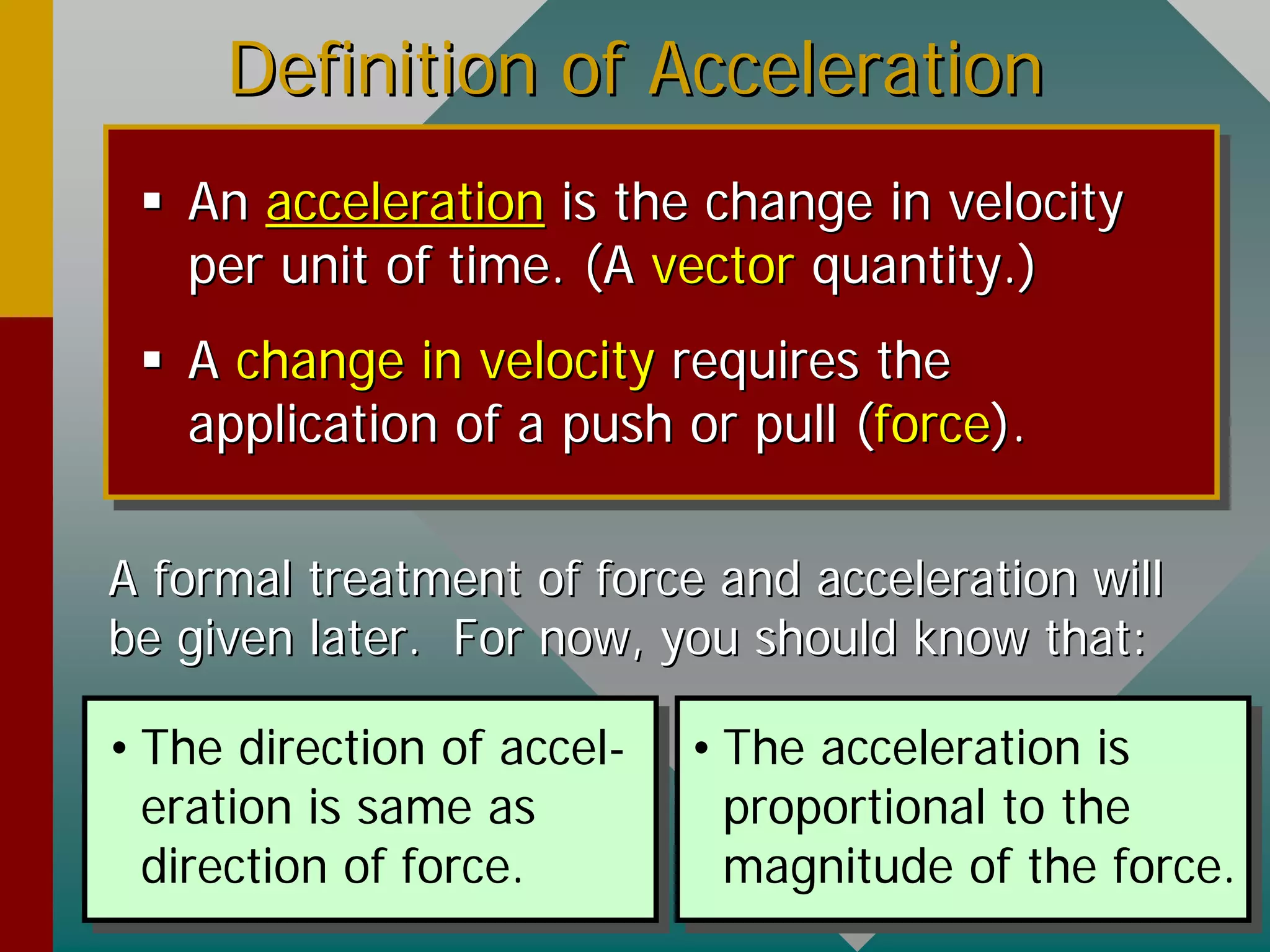 Definition of Acceleration

▪ An acceleration is the change in velocity per unit of time. (A vector quantity.)

▪ A change in velocity requires the application of a push or pull (force).

A formal treatment of force and acceleration will be given later.  For now, you should know that:

• The direction of acceleration is same as direction of force.

• The acceleration is proportional to the magnitude of the force.